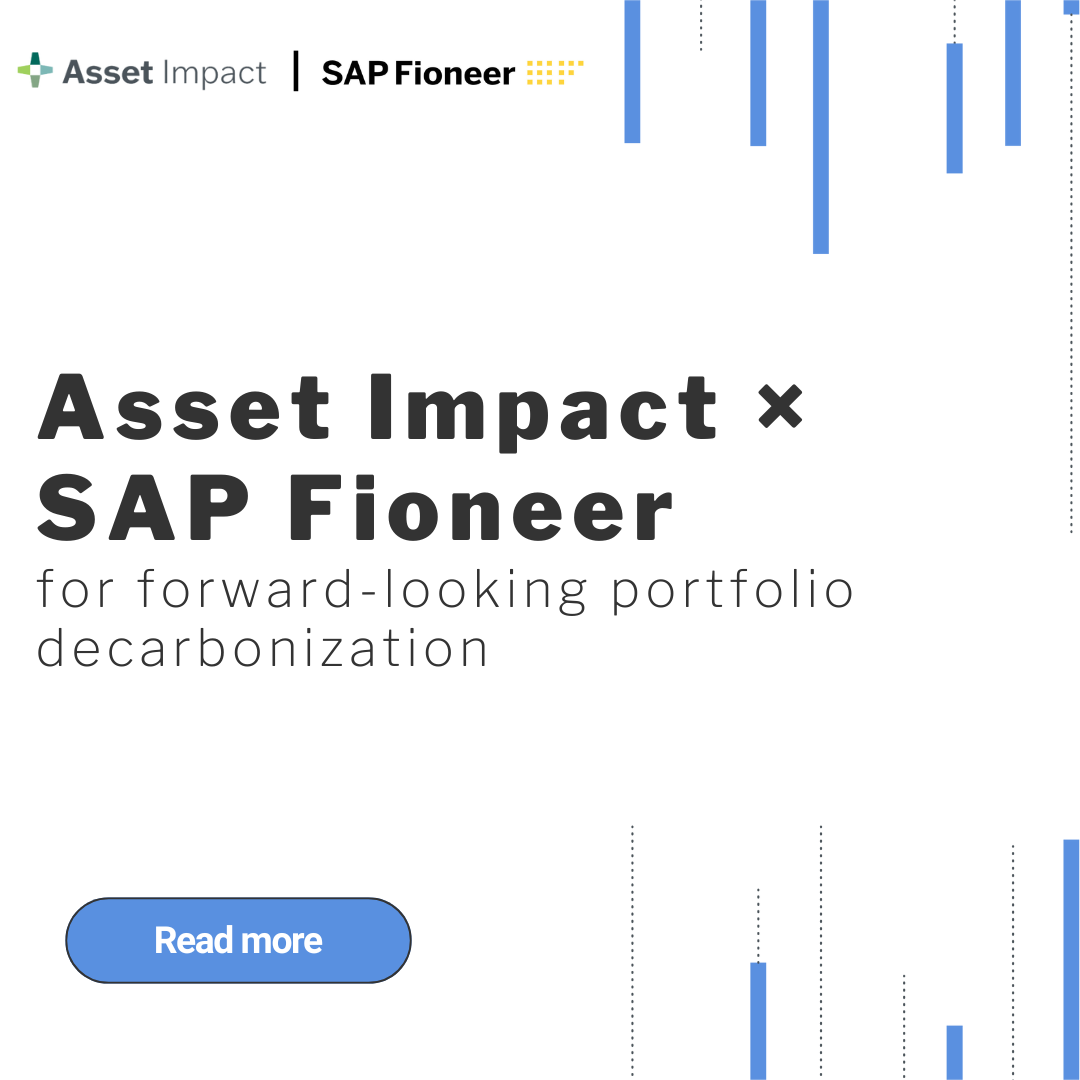 Asset Impact | SAP Fioneer

Asset Impact × SAP Fioneer
for forward-looking portfolio decarbonization

Read more